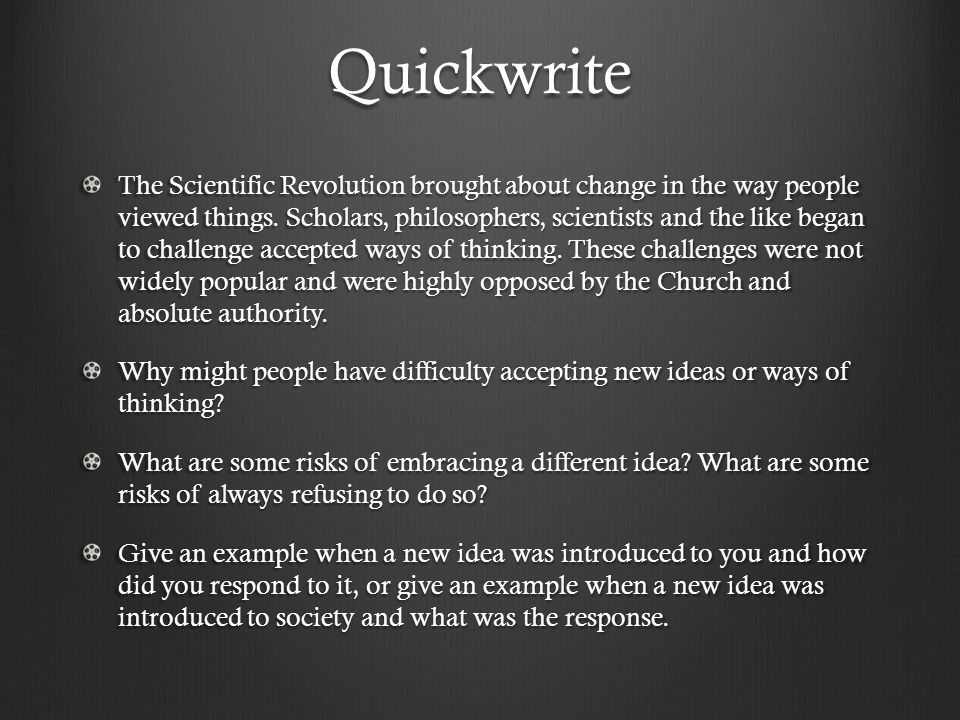 Quickwrite

The Scientific Revolution brought about change in the way people viewed things. Scholars, philosophers, scientists and the like began to challenge accepted ways of thinking. These challenges were not widely popular and were highly opposed by the Church and absolute authority.

Why might people have difficulty accepting new ideas or ways of thinking?

What are some risks of embracing a different idea? What are some risks of always refusing to do so?

Give an example when a new idea was introduced to you and how did you respond to it, or give an example when a new idea was introduced to society and what was the response.